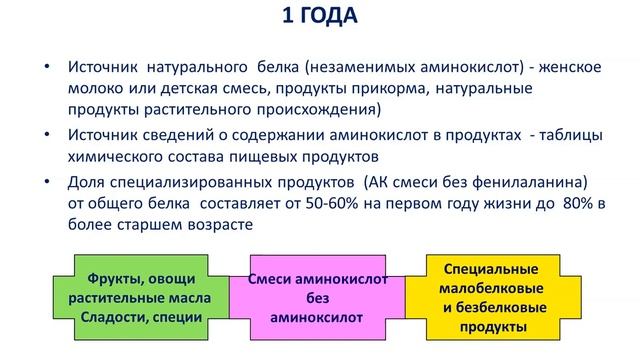 1 ГОДА

• Источник натурального белка (незаменимых аминокислот) - женское молоко или детская смесь, продукты прикорма, натуральные продукты растительного происхождения)

• Источник сведений о содержании аминокислот в продуктах - таблицы химического состава пищевых продуктов

• Доля специализированных продуктов (АК смеси без фенилаланина) от общего белка составляет от 50-60% на первом году жизни до 80% в более старшем возрасте

Фрукты, овощи растительные масла Сладости, специи

Смеси аминокислот без аминоксилот

Специальные малобелковые и безбелковые продукты